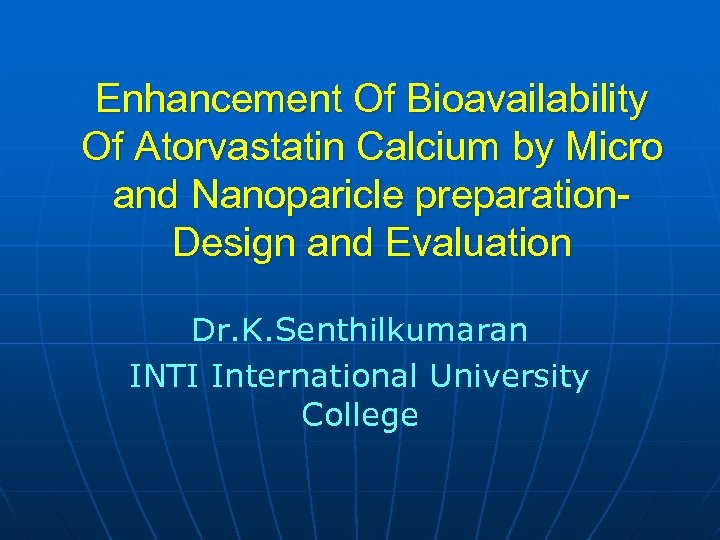 Enhancement Of Bioavailability Of Atorvastatin Calcium by Micro and Nanoparicle preparation-Design and Evaluation

Dr.K.Senthilkumaran
INTI International University College